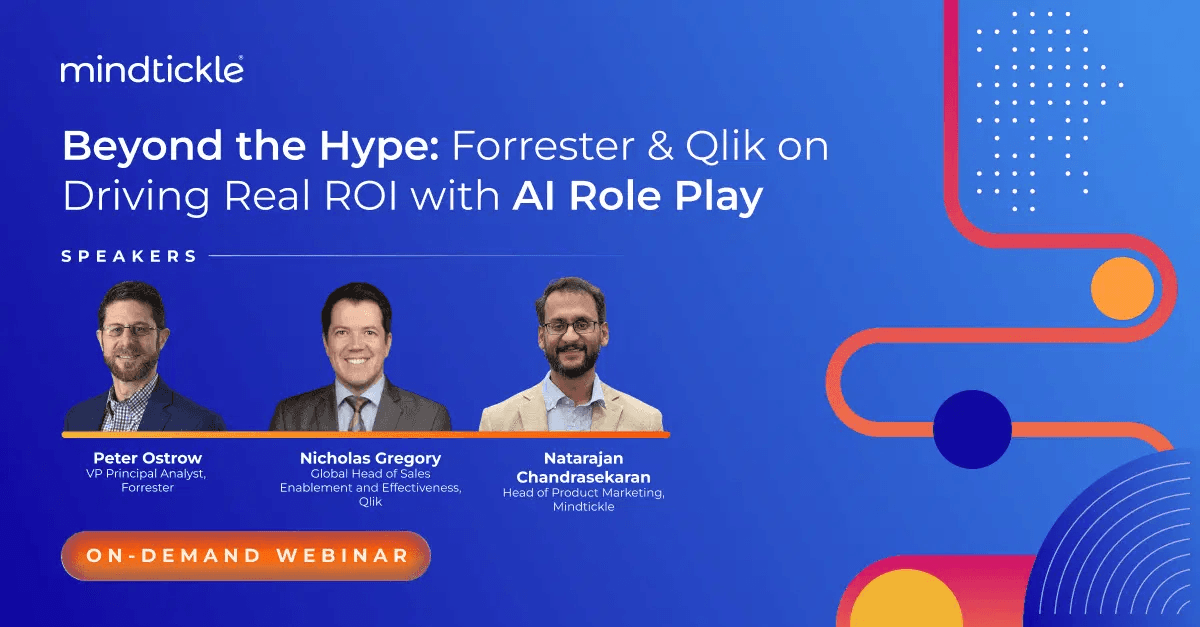 mindtickle

Beyond the Hype: Forrester & Qlik on Driving Real ROI with AI Role Play

SPEAKERS

Peter Ostrow
VP Principal Analyst, Forrester

Nicholas Gregory
Global Head of Sales Enablement and Effectiveness, Qlik

Natarajan Chandrasekaran
Head of Product Marketing, Mindtickle

ON-DEMAND WEBINAR